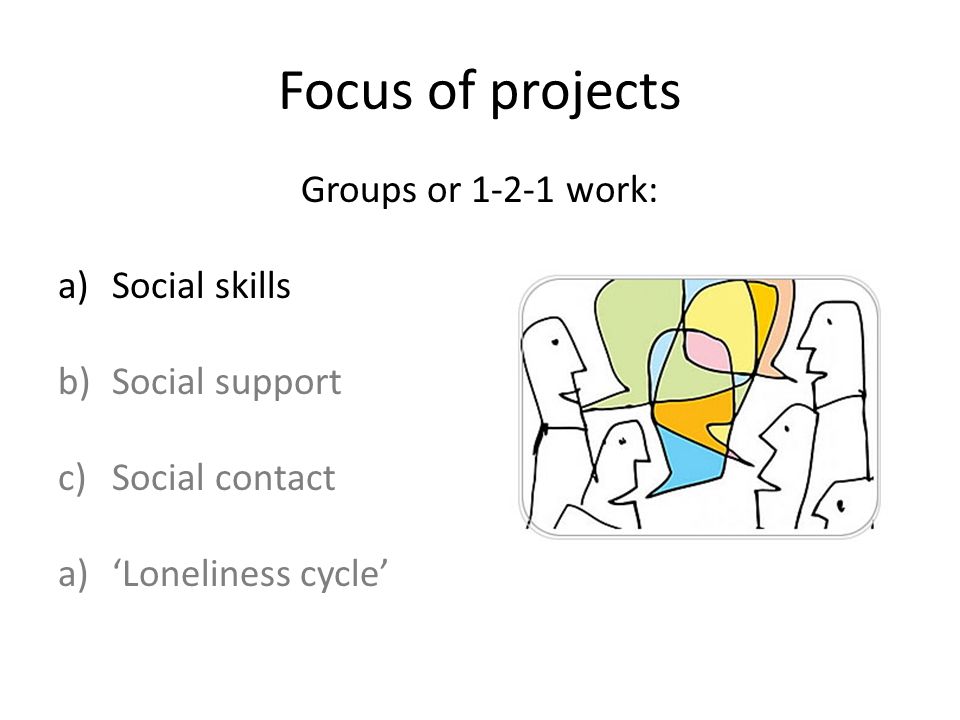 Focus of projects

Groups or 1-2-1 work:

a) Social skills

b) Social support

c) Social contact

a) ‘Loneliness cycle’